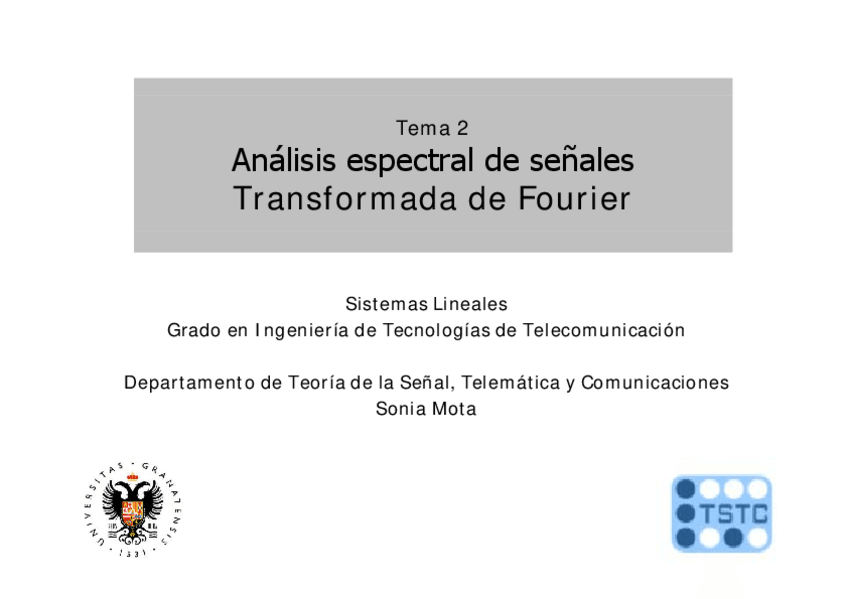 Tema 2
Análisis espectral de señales
Transformada de Fourier

Sistemas Lineales
Grado en Ingeniería de Tecnologías de Telecomunicación

Departamento de Teoría de la Señal, Telemática y Comunicaciones
Sonia Mota

UNIVERSITAS · GRANATENSIS · 1531 ·

TSTC